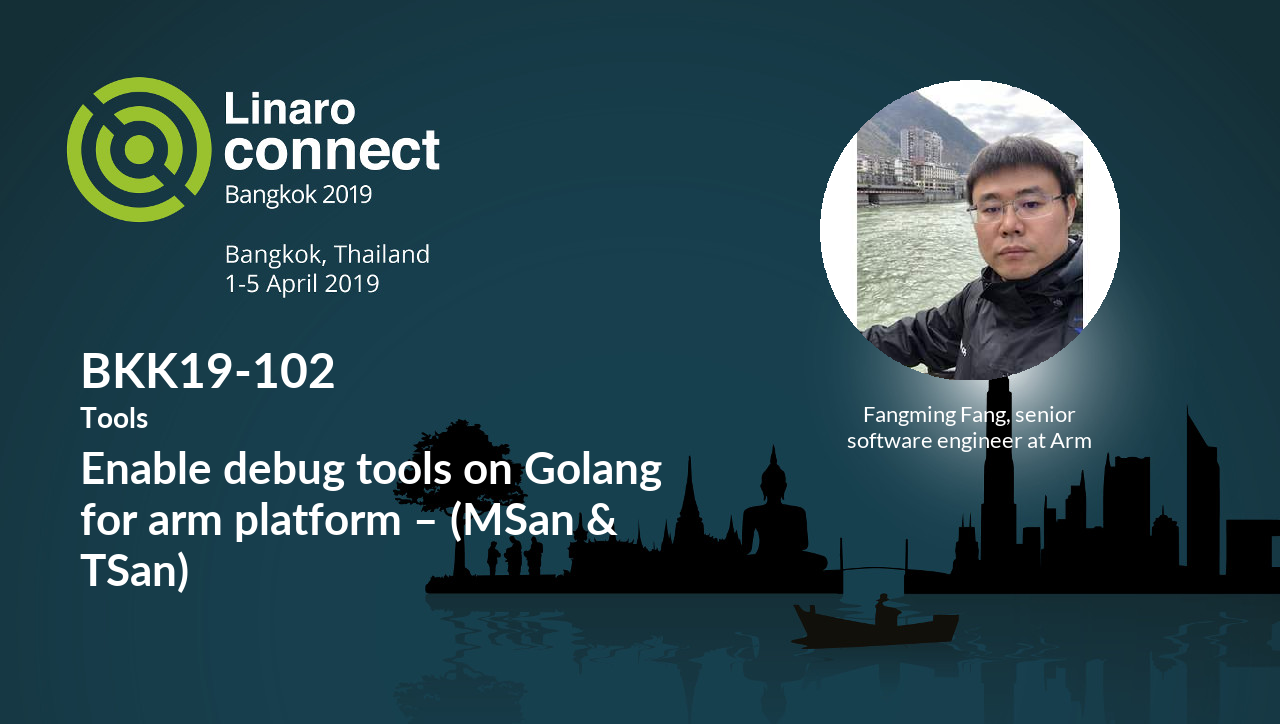 Linaro connect
Bangkok 2019

Bangkok, Thailand
1-5 April 2019

BKK19-102
Tools
Enable debug tools on Golang for arm platform – (MSan & TSan)

Fangming Fang, senior software engineer at Arm